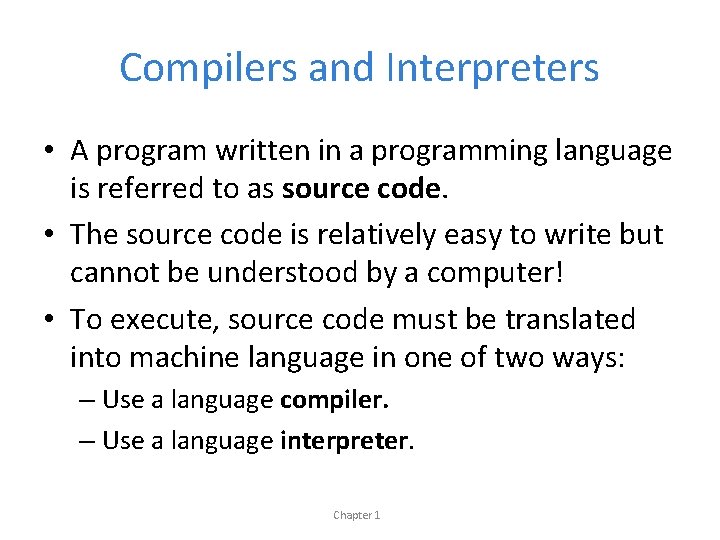 Compilers and Interpreters

• A program written in a programming language is referred to as source code.

• The source code is relatively easy to write but cannot be understood by a computer!

• To execute, source code must be translated into machine language in one of two ways:

– Use a language compiler.

– Use a language interpreter.

Chapter 1